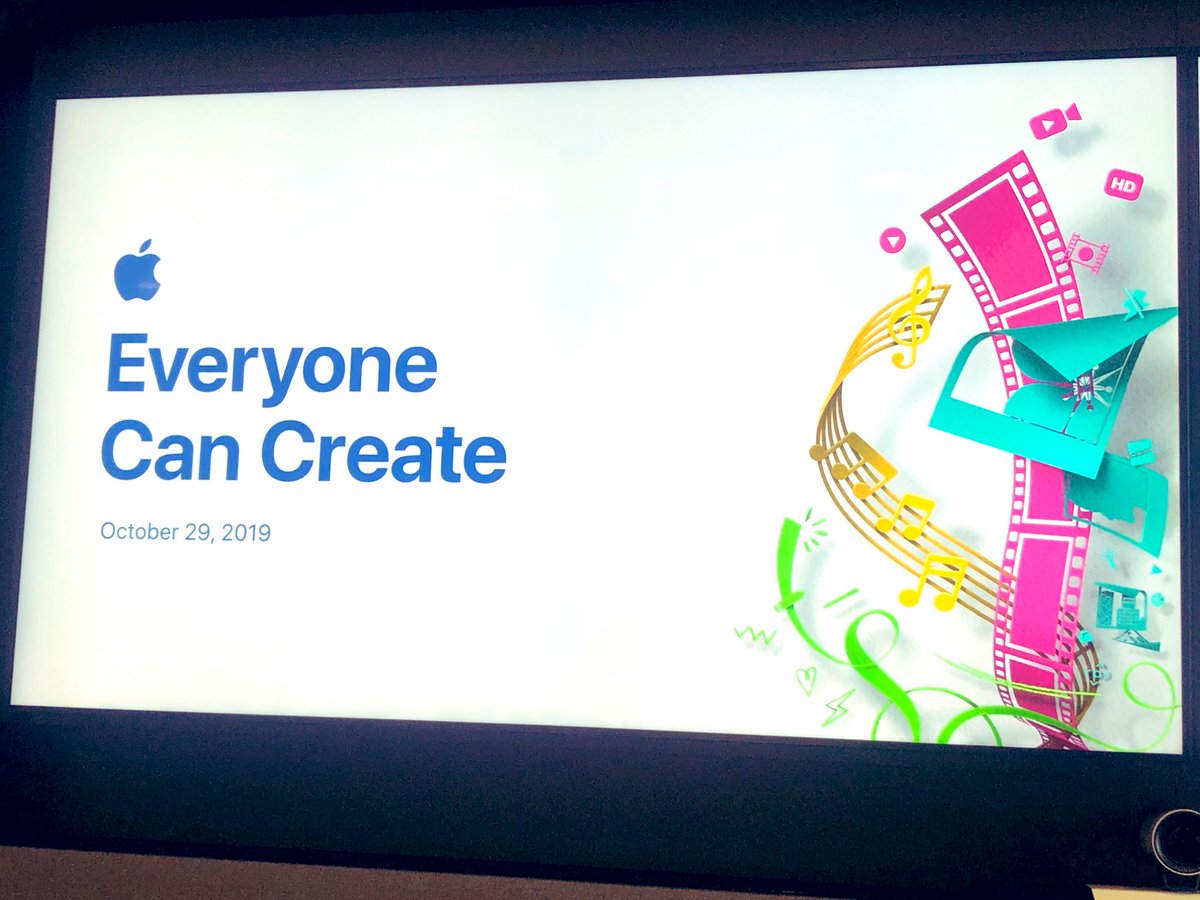 Everyone Can Create

October 29, 2019

HD